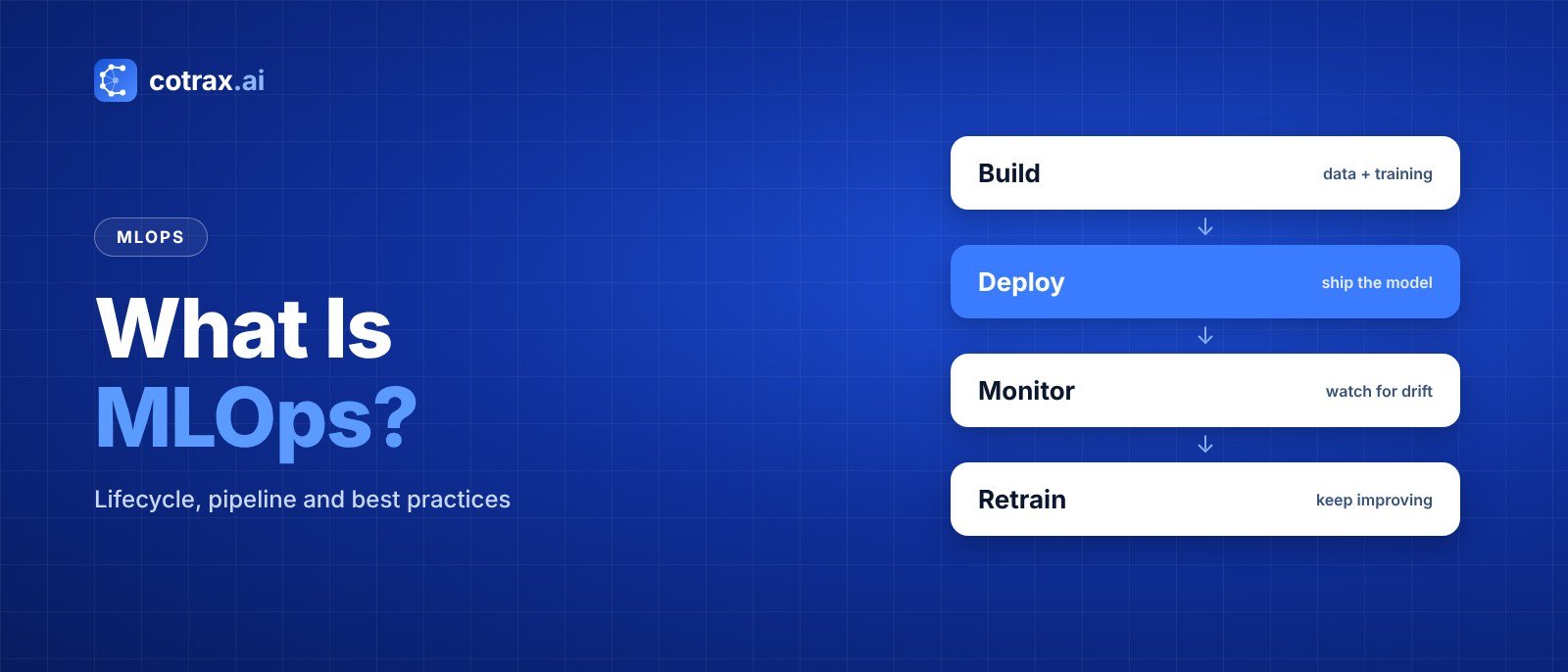 cotrax.ai

MLOPS

What Is
MLOps?

Lifecycle, pipeline and best practices

Build
data + training

↓

Deploy
ship the model

↓

Monitor
watch for drift

↓

Retrain
keep improving